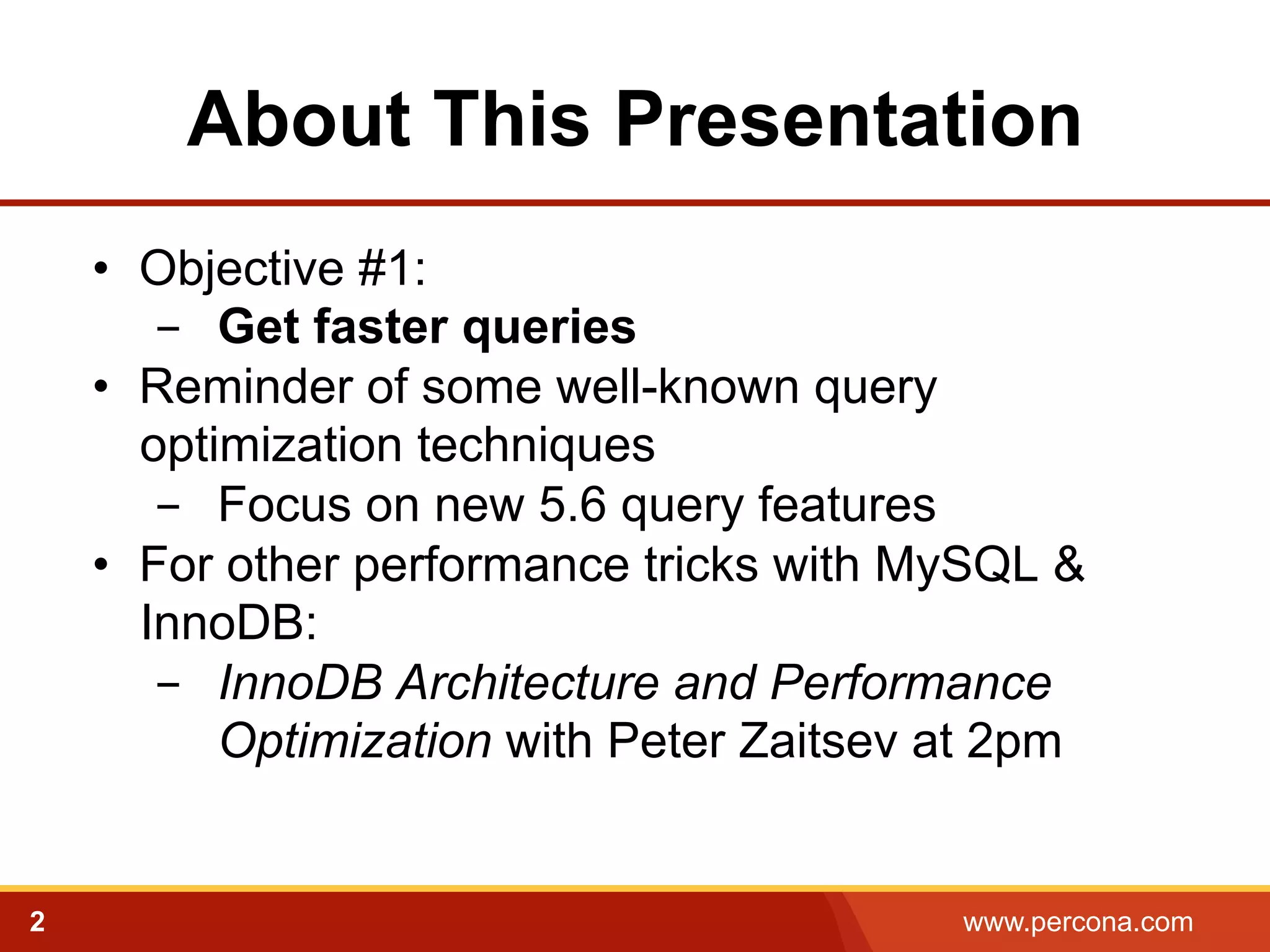 About This Presentation

• Objective #1:
  – Get faster queries
• Reminder of some well-known query optimization techniques
  – Focus on new 5.6 query features
• For other performance tricks with MySQL & InnoDB:
  – InnoDB Architecture and Performance Optimization with Peter Zaitsev at 2pm

2

www.percona.com